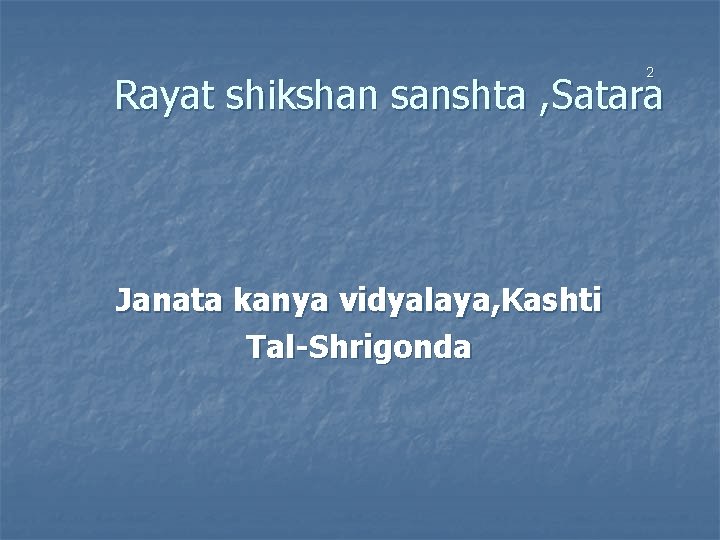 2

Rayat shikshan sanshta ,Satara

Janata kanya vidyalaya,Kashti
Tal-Shrigonda